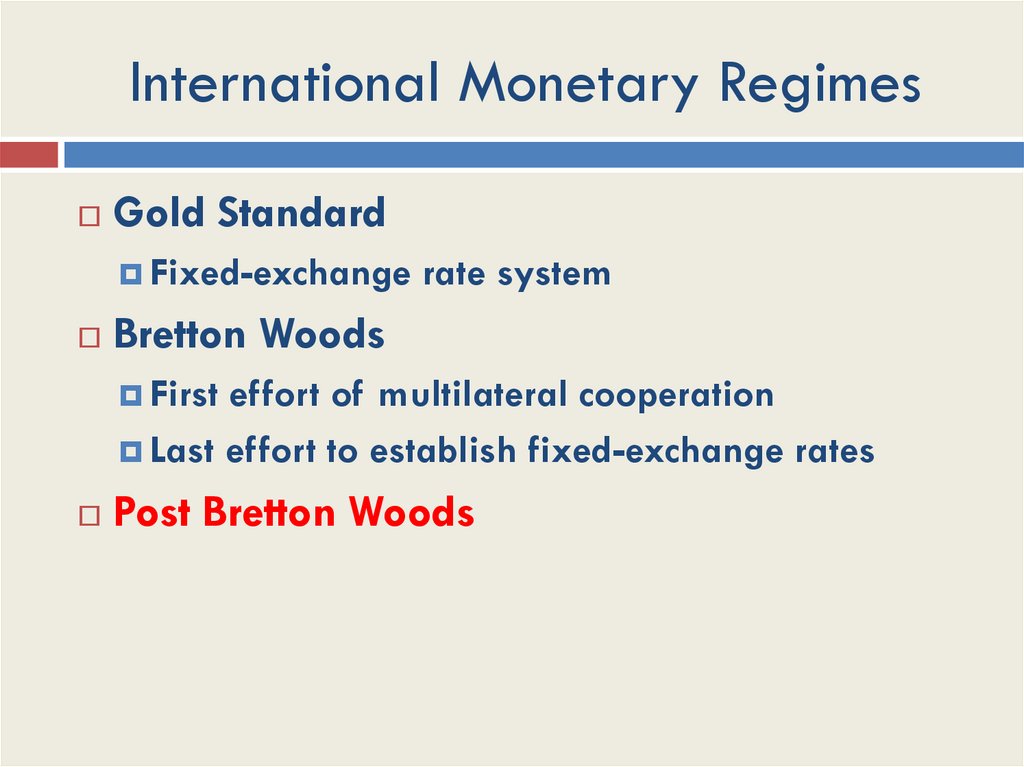 International Monetary Regimes

Gold Standard

Fixed-exchange rate system

Bretton Woods

First effort of multilateral cooperation

Last effort to establish fixed-exchange rates

Post Bretton Woods